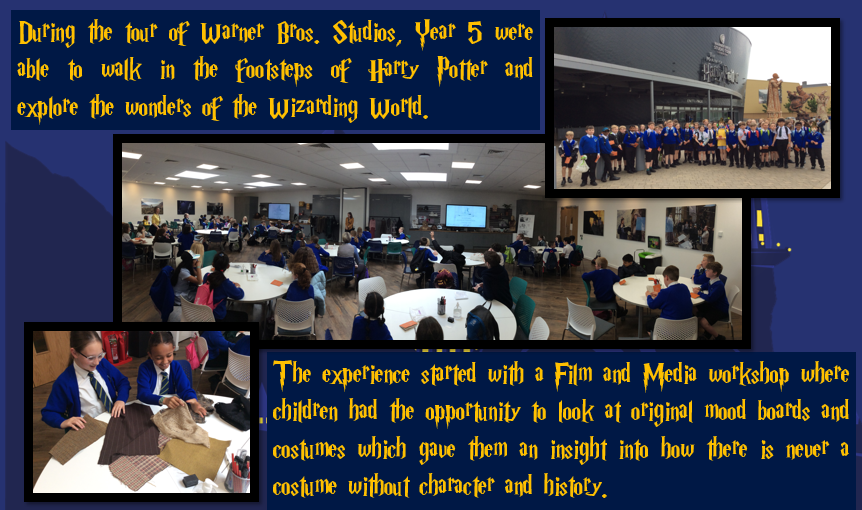 During the tour of Warner Bros. Studios, Year 5 were able to walk in the footsteps of Harry Potter and explore the wonders of the Wizarding World.

The experience started with a Film and Media workshop where children had the opportunity to look at original mood boards and costumes which gave them an insight into how there is never a costume without character and history.